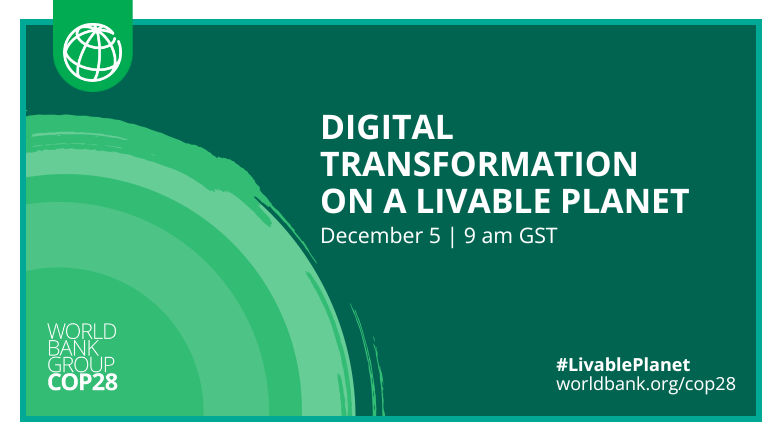 DIGITAL TRANSFORMATION ON A LIVABLE PLANET

December 5 | 9 am GST

WORLD BANK GROUP
COP28

#LivablePlanet
worldbank.org/cop28